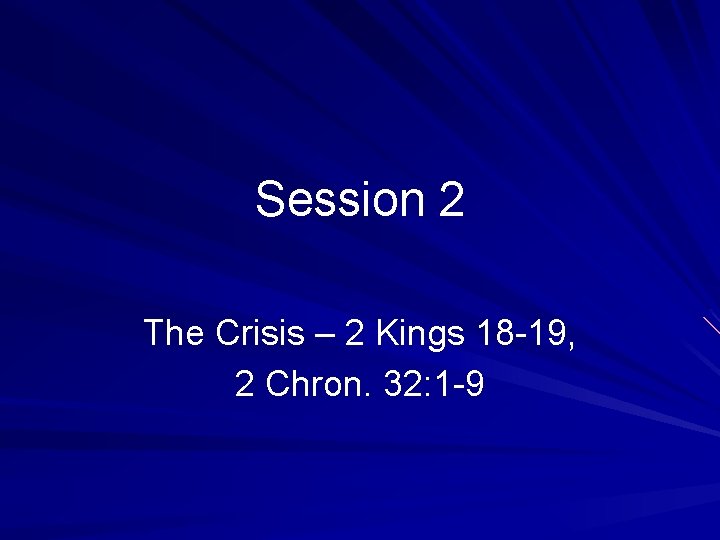 Session 2

The Crisis – 2 Kings 18-19, 2 Chron. 32:1-9